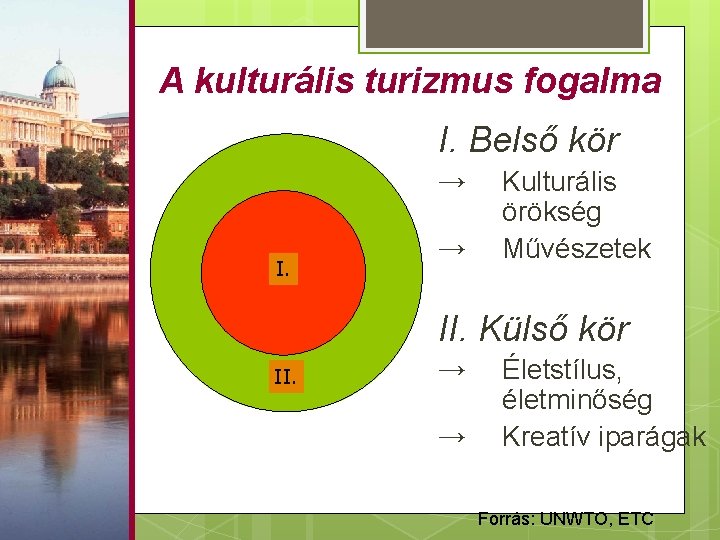 A kulturális turizmus fogalma

I.

II.

I. Belső kör

→ Kulturális örökség

→ Művészetek

II. Külső kör

→ Életstílus, életminőség

→ Kreatív iparágak

Forrás: UNWTO, ETC